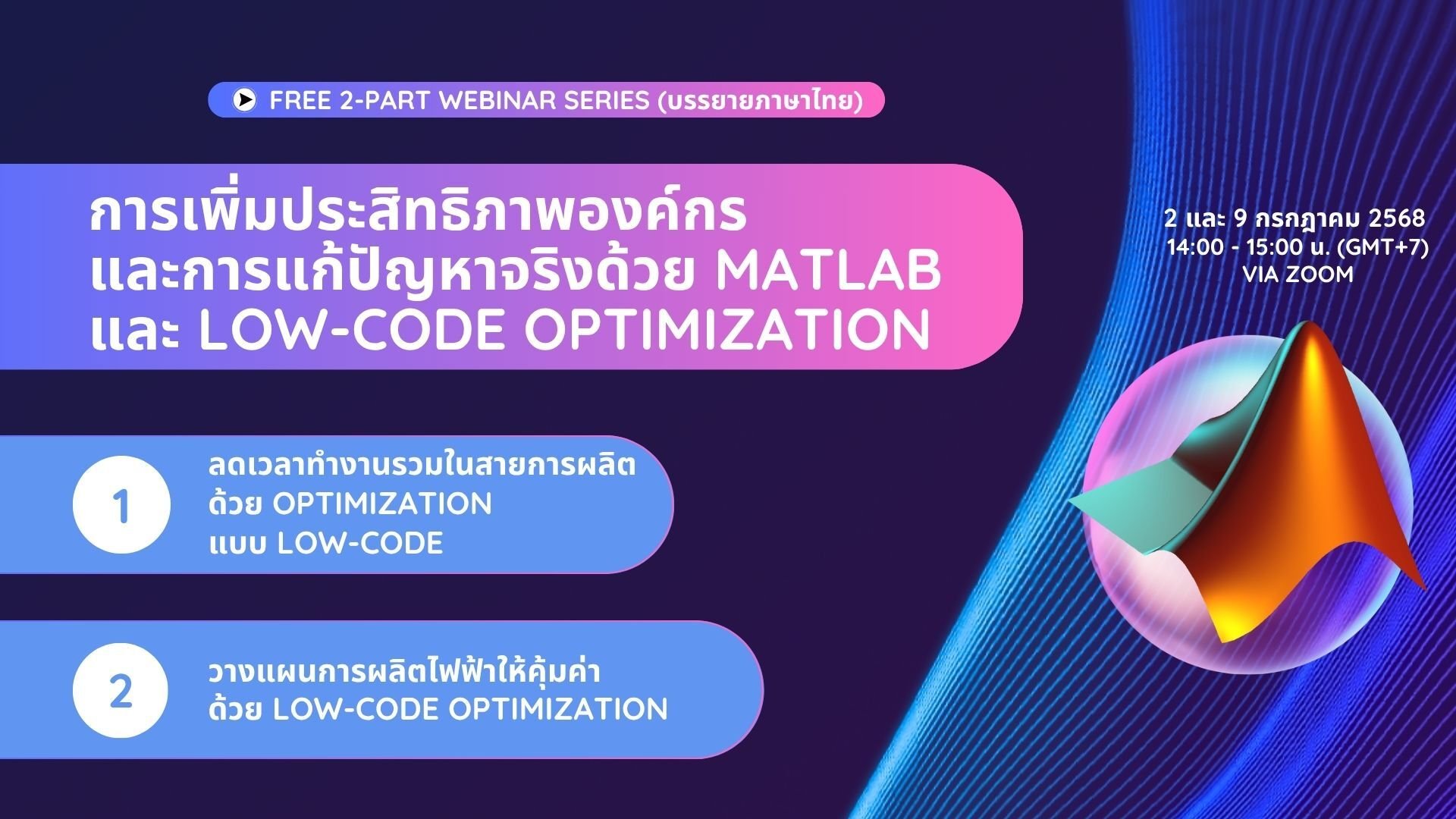 FREE 2-PART WEBINAR SERIES (บรรยายภาษาไทย)

การเพิ่มประสิทธิภาพองค์กร และการแก้ปัญหาจริงด้วย MATLAB และ LOW-CODE OPTIMIZATION

2 และ 9 กรกฎาคม 2568
14:00 - 15:00 น. (GMT+7)
VIA ZOOM

1

ลดเวลาทำงานรวมในสายการผลิต ด้วย OPTIMIZATION แบบ LOW-CODE

2

วางแผนการผลิตไฟฟ้าให้คุ้มค่า ด้วย LOW-CODE OPTIMIZATION